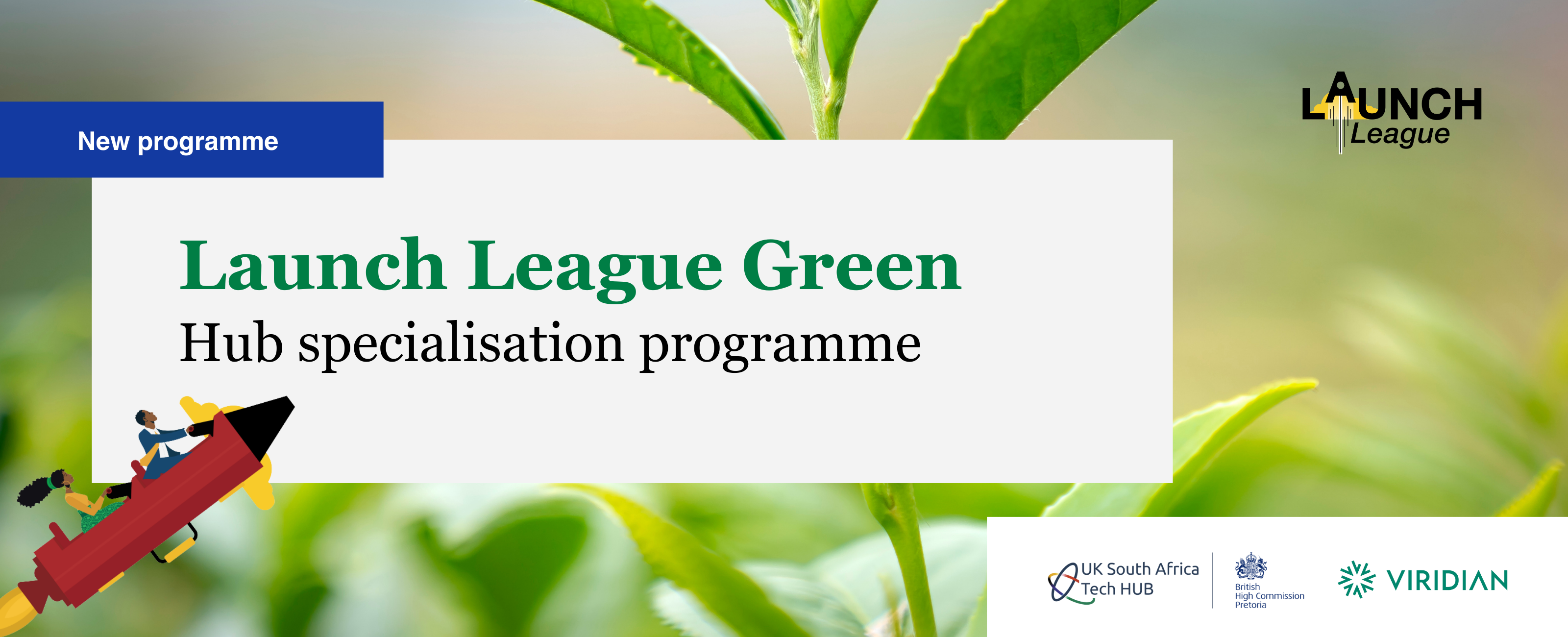 New programme

LAUNCH League

Launch League Green

Hub specialisation programme

UK South Africa Tech HUB

British High Commission Pretoria

VIRIDIAN